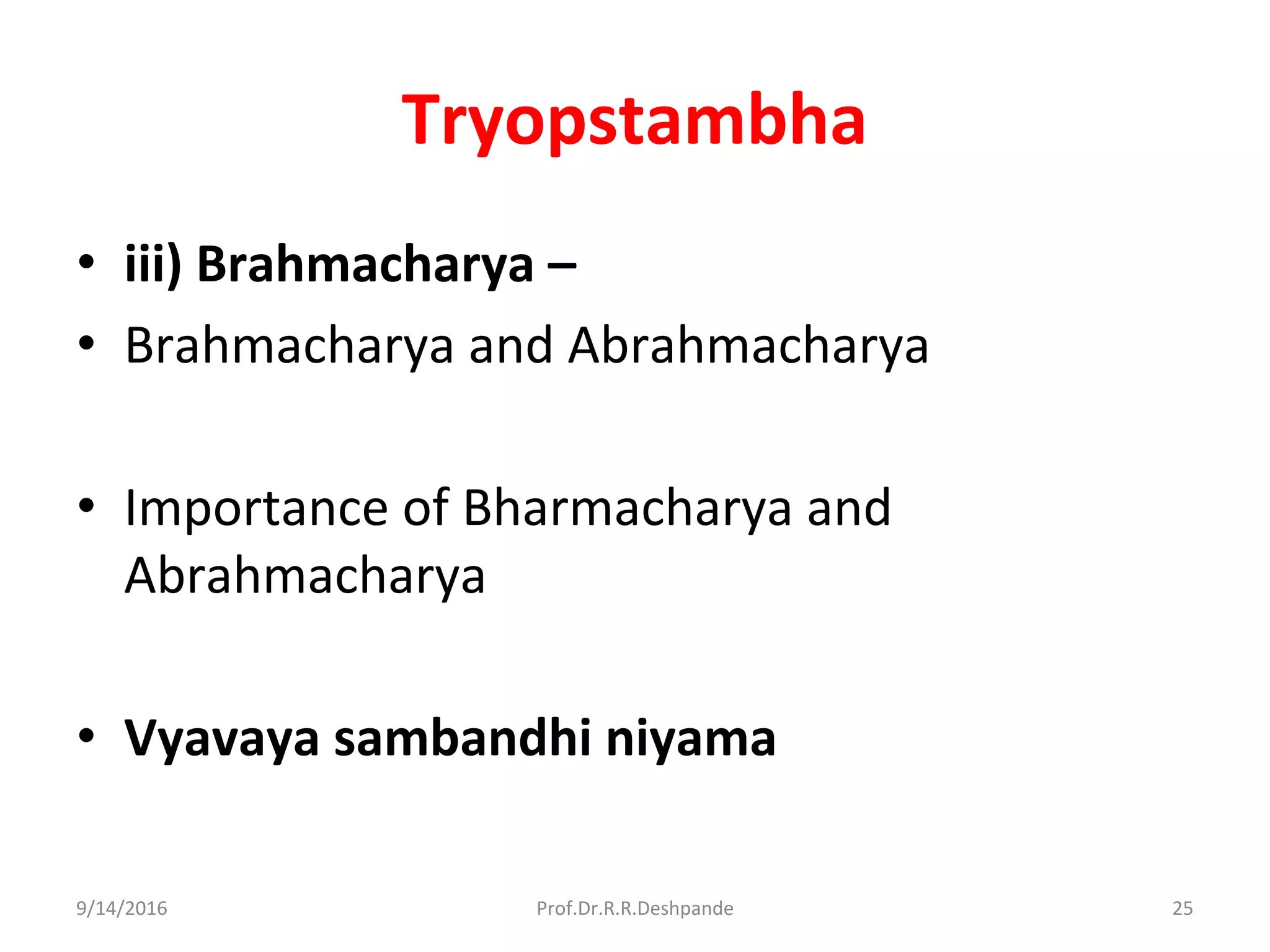 Tryopstambha

• iii) Brahmacharya –
• Brahmacharya and Abrahmacharya

• Importance of Bharmacharya and Abrahmacharya

• Vyavaya sambandhi niyama

9/14/2016 Prof.Dr.R.R.Deshpande 25